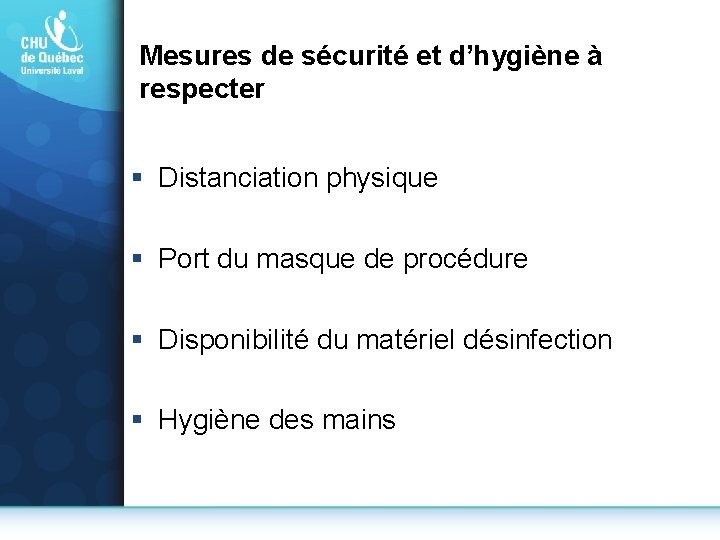 CHU de Québec Université Laval

Mesures de sécurité et d’hygiène à respecter

▪ Distanciation physique

▪ Port du masque de procédure

▪ Disponibilité du matériel désinfection

▪ Hygiène des mains